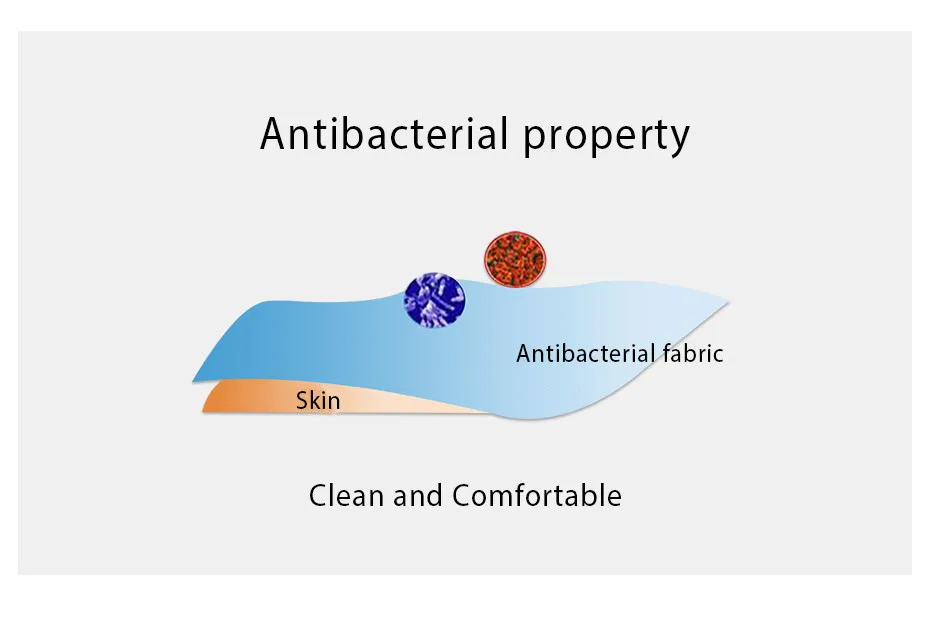 Antibacterial property

Antibacterial fabric

Skin

Clean and Comfortable